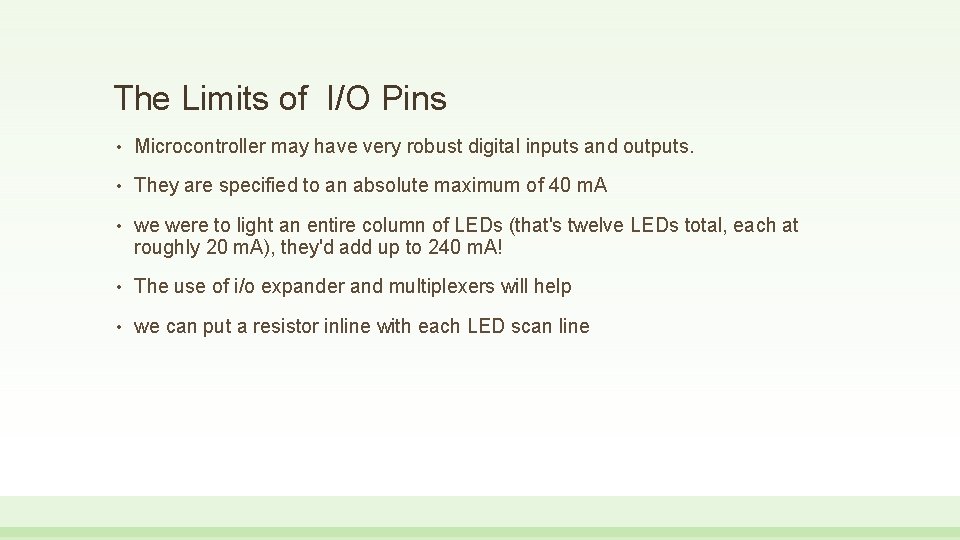 The Limits of I/O Pins

• Microcontroller may have very robust digital inputs and outputs.

• They are specified to an absolute maximum of 40 mA

• we were to light an entire column of LEDs (that's twelve LEDs total, each at roughly 20 mA), they'd add up to 240 mA!

• The use of i/o expander and multiplexers will help

• we can put a resistor inline with each LED scan line